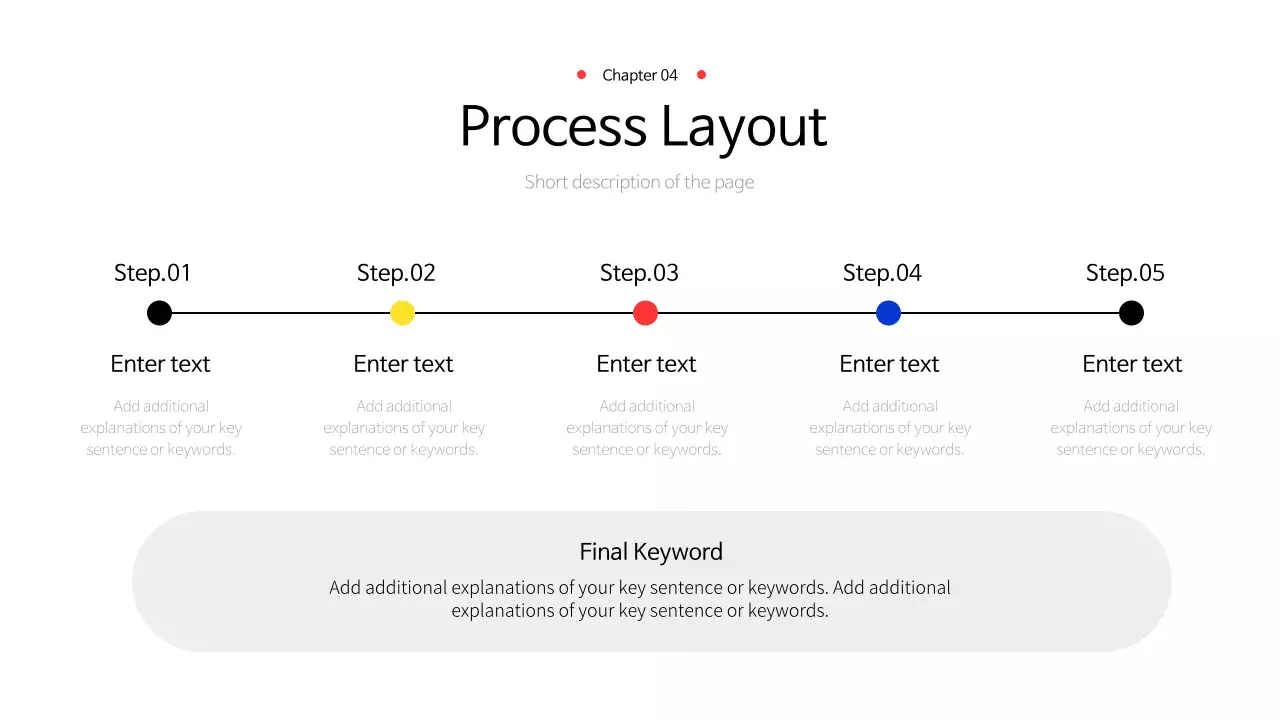 Chapter 04

Process Layout

Short description of the page

Step.01

Enter text

Add additional explanations of your key sentence or keywords.

Step.02

Enter text

Add additional explanations of your key sentence or keywords.

Step.03

Enter text

Add additional explanations of your key sentence or keywords.

Step.04

Enter text

Add additional explanations of your key sentence or keywords.

Step.05

Enter text

Add additional explanations of your key sentence or keywords.

Final Keyword

Add additional explanations of your key sentence or keywords. Add additional explanations of your key sentence or keywords.